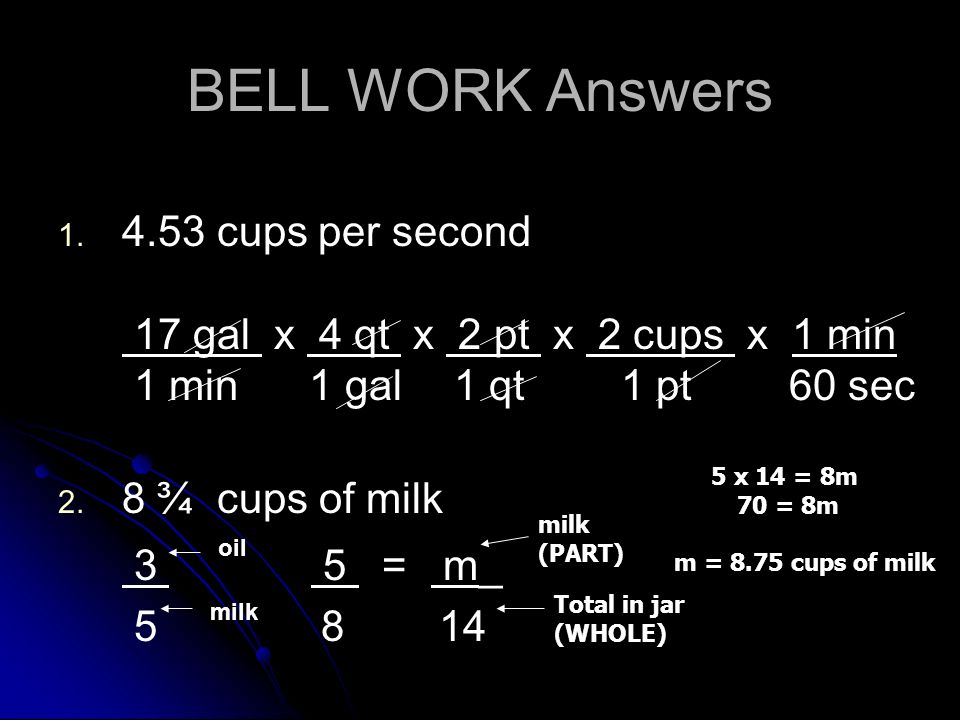 BELL WORK Answers

1. 4.53 cups per second

$\frac{17 \text{ gal}}{1 \text{ min}} \times \frac{4 \text{ qt}}{1 \text{ gal}} \times \frac{2 \text{ pt}}{1 \text{ qt}} \times \frac{2 \text{ cups}}{1 \text{ pt}} \times \frac{1 \text{ min}}{60 \text{ sec}}$

2. 8 ¾ cups of milk

$\frac{3}{5}$ oil milk $\frac{5}{8} = \frac{m}{14}$

milk (PART)

Total in jar (WHOLE)

5 x 14 = 8m
70 = 8m

m = 8.75 cups of milk